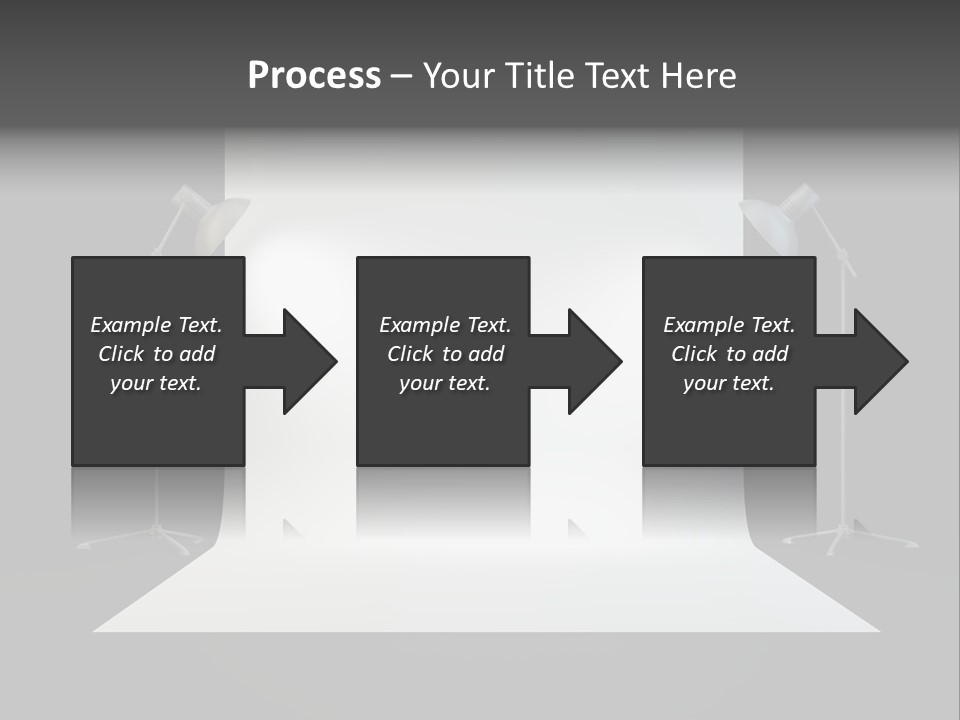 Process – Your Title Text Here

Example Text. Click to add your text.

Example Text. Click to add your text.

Example Text. Click to add your text.